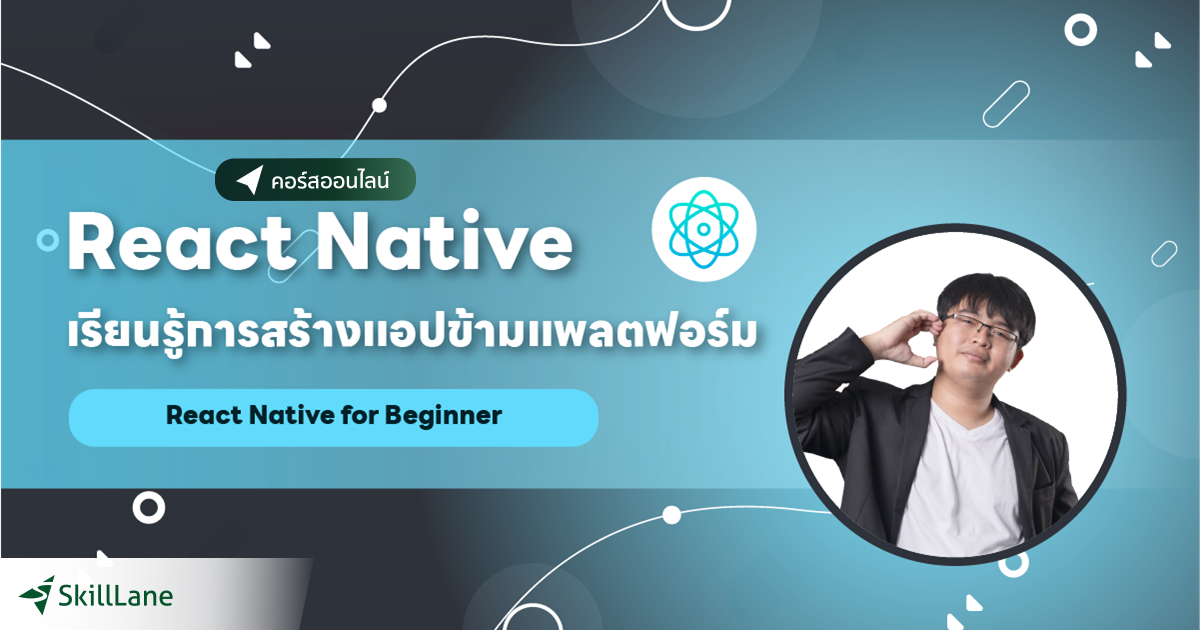 คอร์สออนไลน์

React Native

เรียนรู้การสร้างแอปข้ามแพลตฟอร์ม

React Native for Beginner

SkillLane